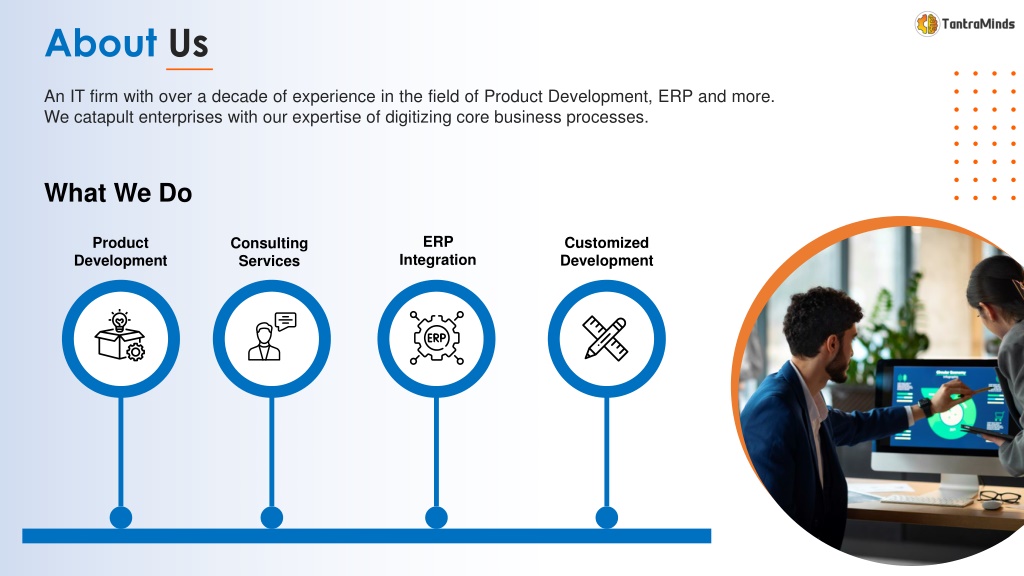 About Us

TantraMinds

An IT firm with over a decade of experience in the field of Product Development, ERP and more. We catapult enterprises with our expertise of digitizing core business processes.

What We Do

Product Development

Consulting Services

ERP Integration

Customized Development

ERP